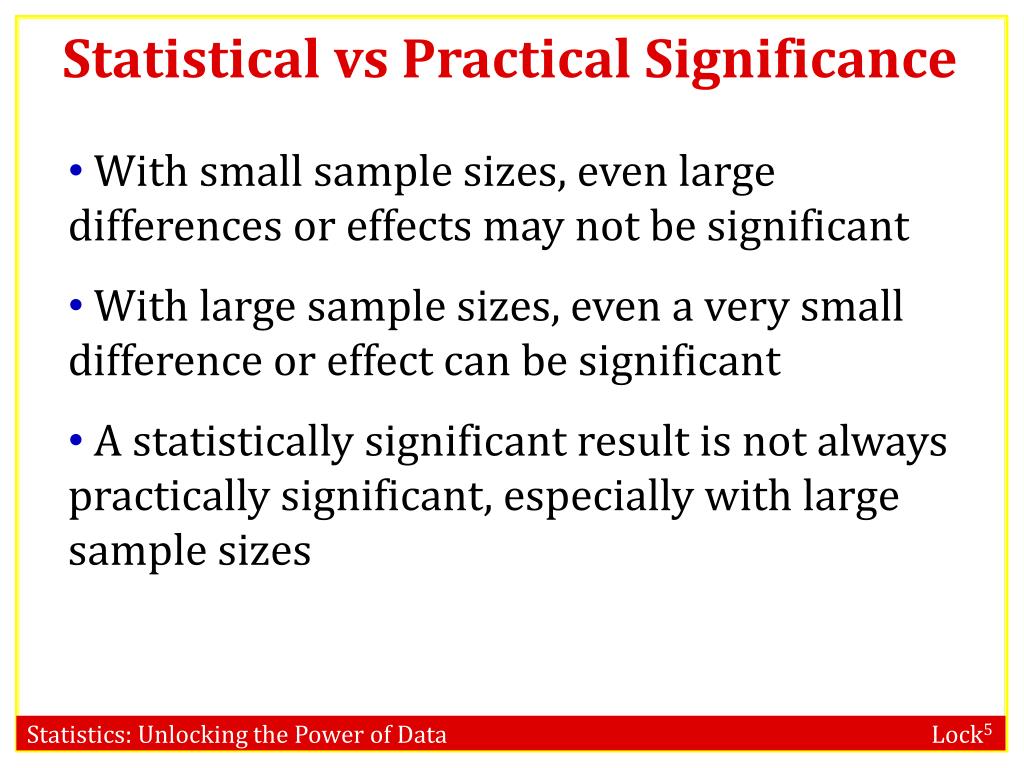 Statistical vs Practical Significance

• With small sample sizes, even large differences or effects may not be significant

• With large sample sizes, even a very small difference or effect can be significant

• A statistically significant result is not always practically significant, especially with large sample sizes

Statistics: Unlocking the Power of Data

Lock$^5$